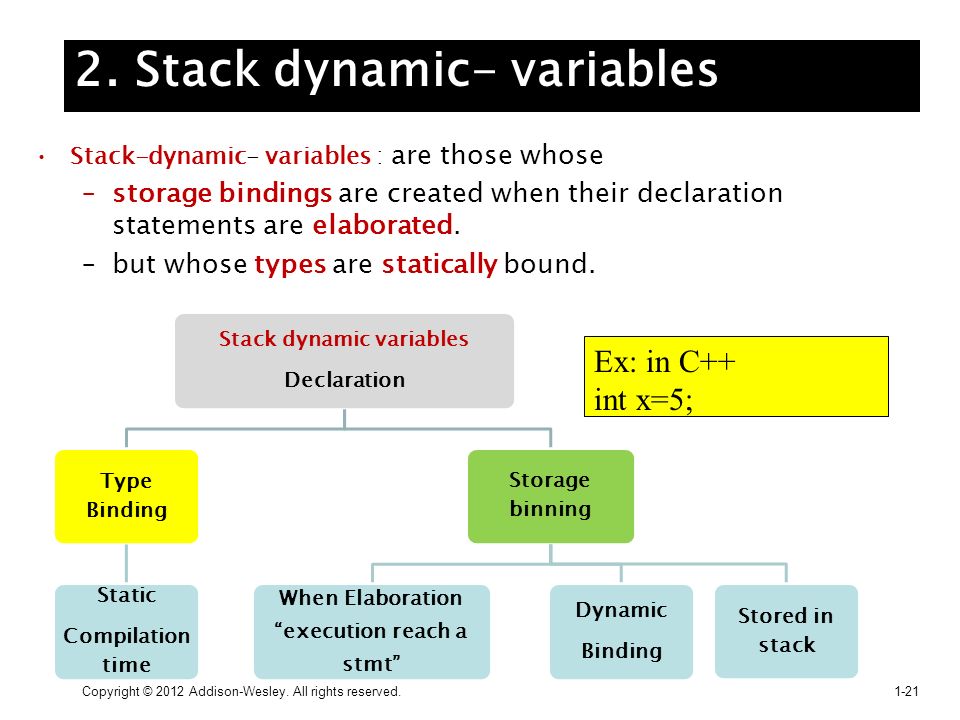 2. Stack dynamic- variables

• Stack-dynamic- variables : are those whose
– storage bindings are created when their declaration statements are elaborated.
– but whose types are statically bound.

Stack dynamic variables
Declaration

Ex: in C++
int x=5;

Type Binding

Storage binning

Static
Compilation time

When Elaboration "execution reach a stmt"

Dynamic
Binding

Stored in stack

Copyright © 2012 Addison-Wesley. All rights reserved.

1-21